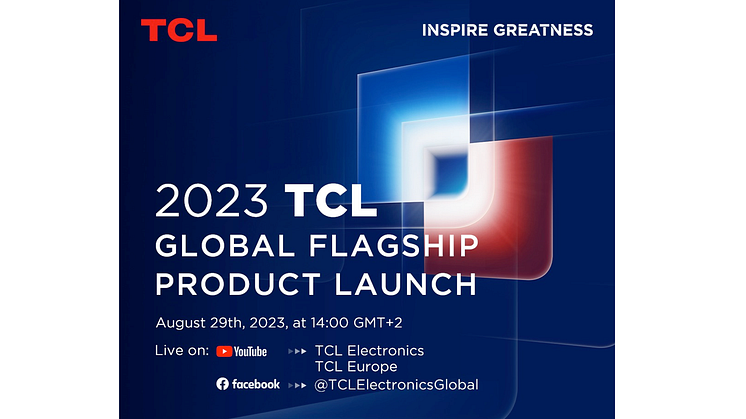 TCL

INSPIRE GREATNESS

2023 TCL
GLOBAL FLAGSHIP
PRODUCT LAUNCH

August 29th, 2023, at 14:00 GMT+2

Live on: YouTube ▸▸▸ TCL Electronics
TCL Europe
facebook ▸▸▸ @TCLElectronicsGlobal